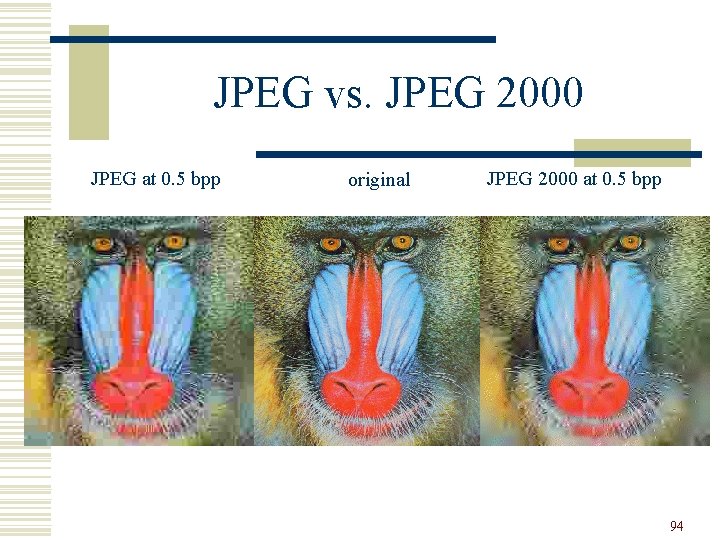 JPEG vs. JPEG 2000

JPEG at 0.5 bpp

original

JPEG 2000 at 0.5 bpp

94